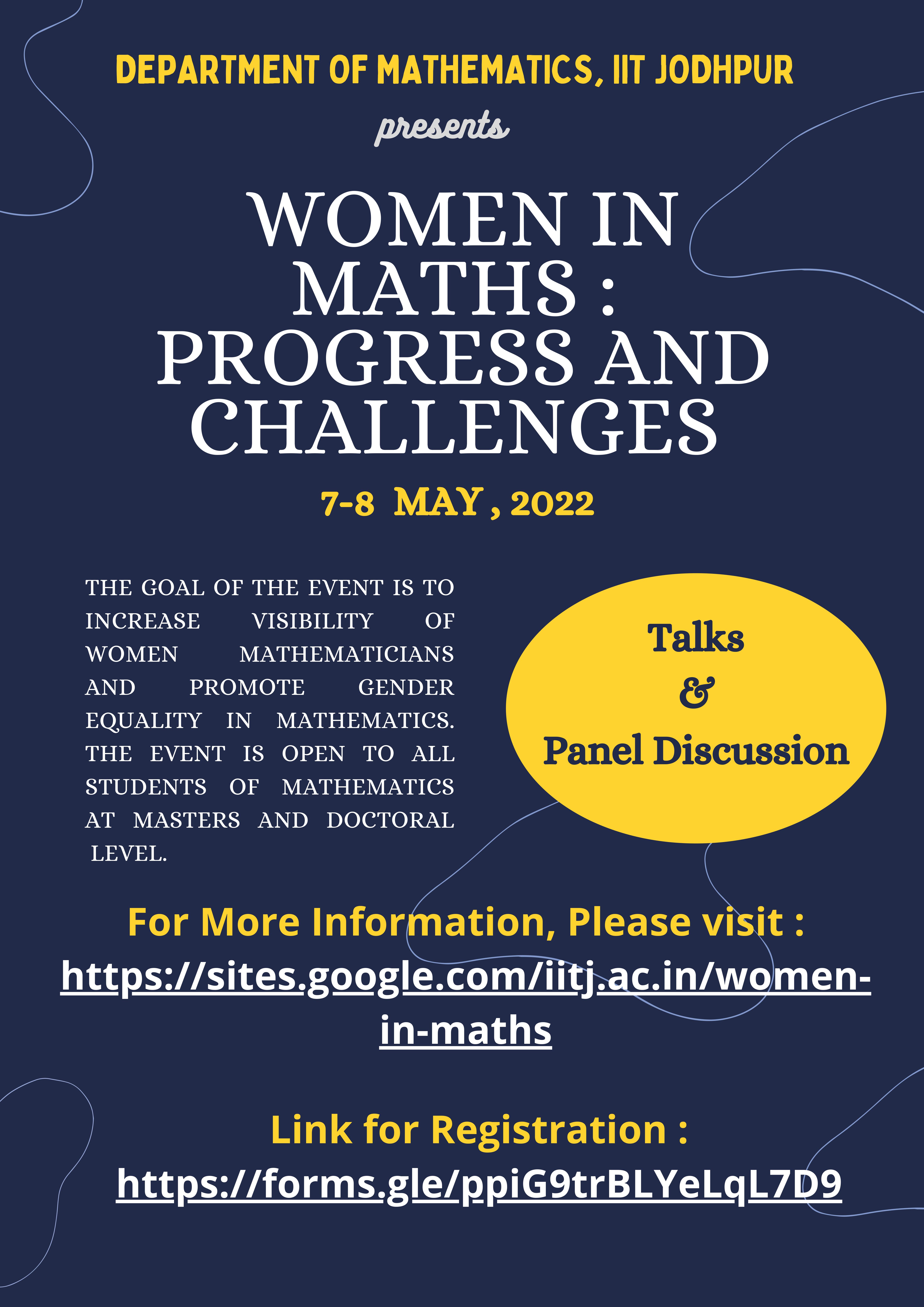 DEPARTMENT OF MATHEMATICS, IIT JODHPUR

presents

WOMEN IN MATHS : PROGRESS AND CHALLENGES

7-8 MAY , 2022

THE GOAL OF THE EVENT IS TO INCREASE VISIBILITY OF WOMEN MATHEMATICIANS AND PROMOTE GENDER EQUALITY IN MATHEMATICS. THE EVENT IS OPEN TO ALL STUDENTS OF MATHEMATICS AT MASTERS AND DOCTORAL LEVEL.

Talks
&
Panel Discussion

For More Information, Please visit :
https://sites.google.com/iitj.ac.in/women-in-maths

Link for Registration :
https://forms.gle/ppiG9trBLYeLqL7D9